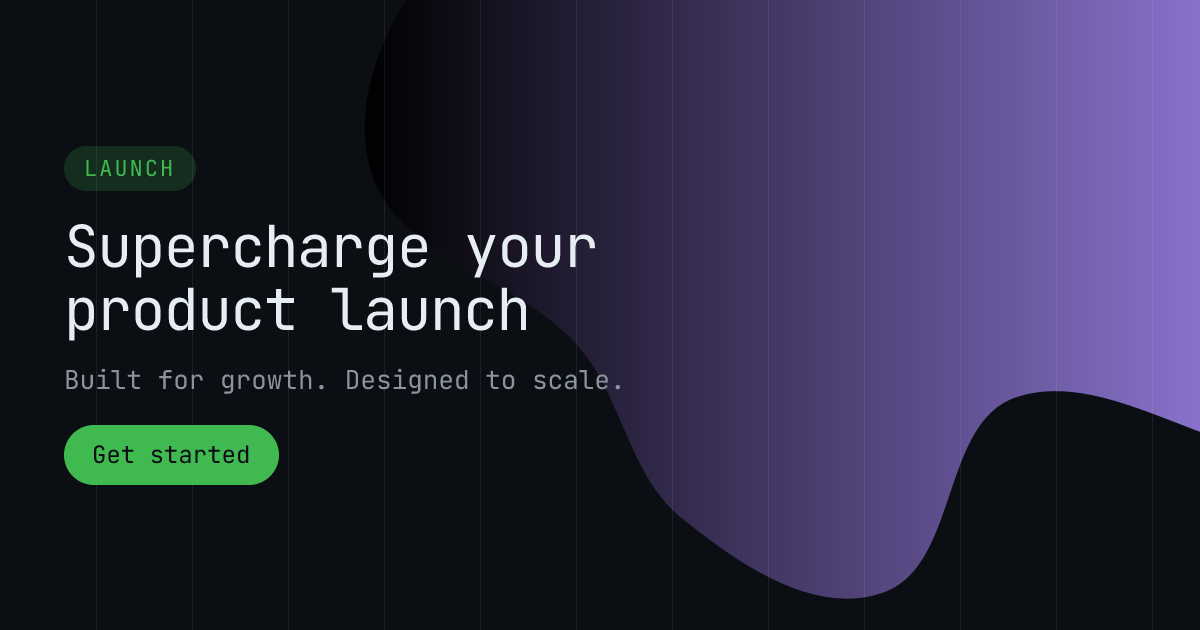 LAUNCH

Supercharge your product launch

Built for growth. Designed to scale.

Get started